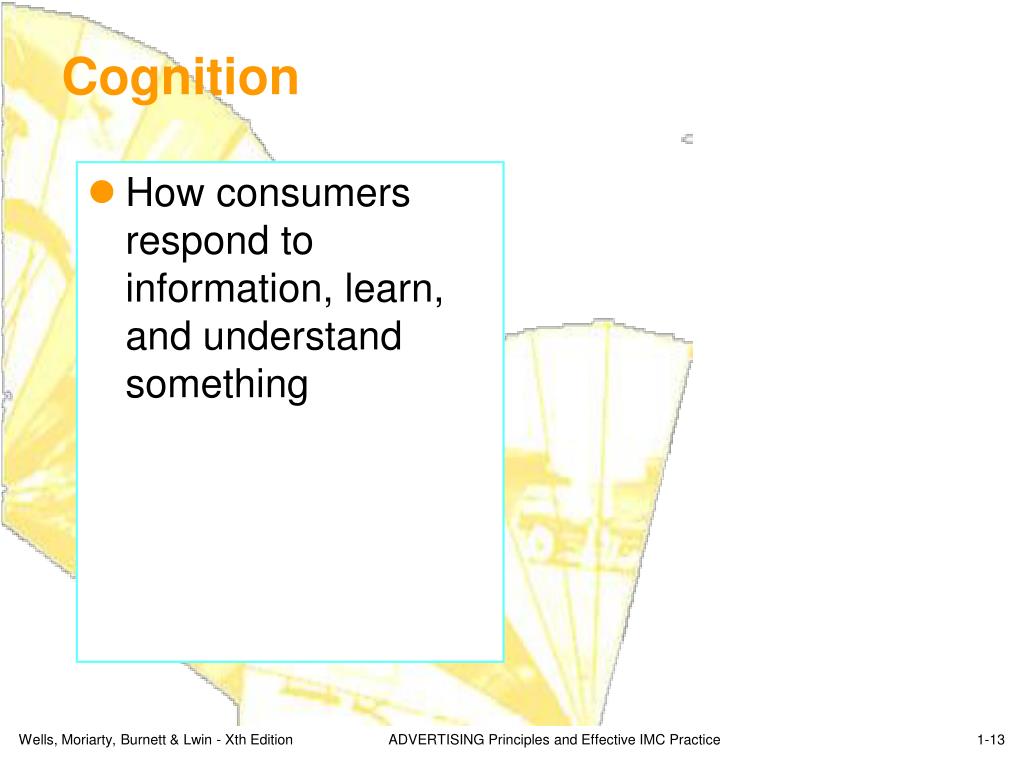 Cognition

How consumers respond to information, learn, and understand something

Wells, Moriarty, Burnett & Lwin - Xth Edition

ADVERTISING Principles and Effective IMC Practice

1-13